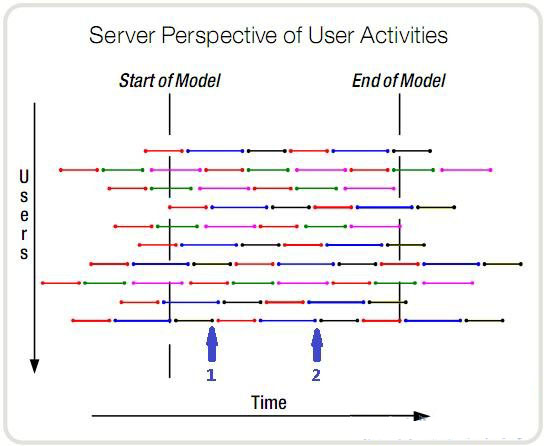 Server Perspective of User Activities

Start of Model

End of Model

Users

1

2

Time